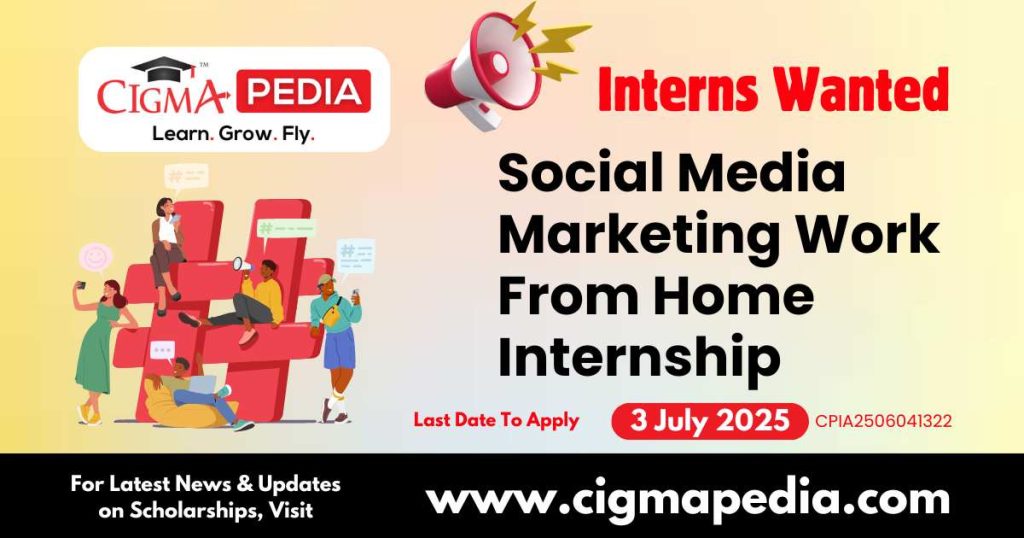 CIGMA PEDIA™
Learn. Grow. Fly.

Interns Wanted

Social Media Marketing Work From Home Internship

Last Date To Apply 3 July 2025 CPIA2506041322

For Latest News & Updates on Scholarships, Visit

www.cigmapedia.com